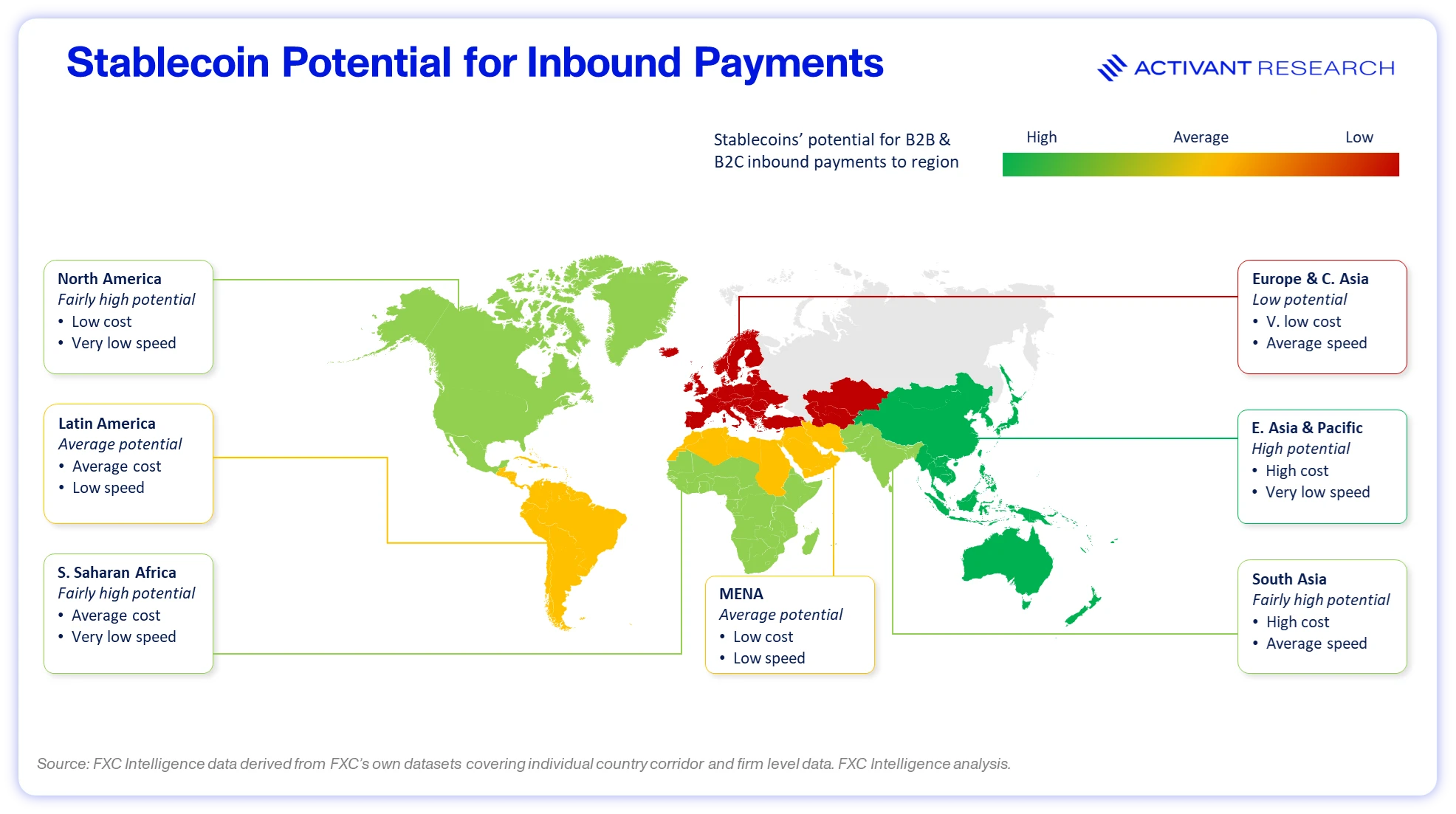 Stablecoin Potential for Inbound Payments

ACTIVANT RESEARCH

Stablecoins' potential for B2B & B2C inbound payments to region

High Average Low

North America
Fairly high potential
• Low cost
• Very low speed

Latin America
Average potential
• Average cost
• Low speed

S. Saharan Africa
Fairly high potential
• Average cost
• Very low speed

MENA
Average potential
• Low cost
• Low speed

Europe & C. Asia
Low potential
• V. low cost
• Average speed

E. Asia & Pacific
High potential
• High cost
• Very low speed

South Asia
Fairly high potential
• High cost
• Average speed

Source: FXC Intelligence data derived from FXC's own datasets covering individual country corridor and firm level data. FXC Intelligence analysis.